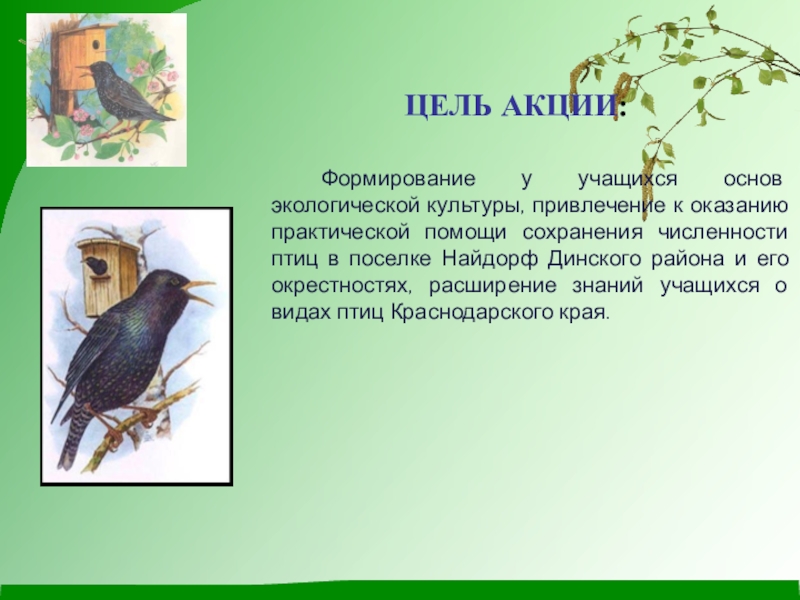 ЦЕЛЬ АКЦИИ:

Формирование у учащихся основ экологической культуры, привлечение к оказанию практической помощи сохранения численности птиц в поселке Найдорф Динского района и его окрестностях, расширение знаний учащихся о видах птиц Краснодарского края.